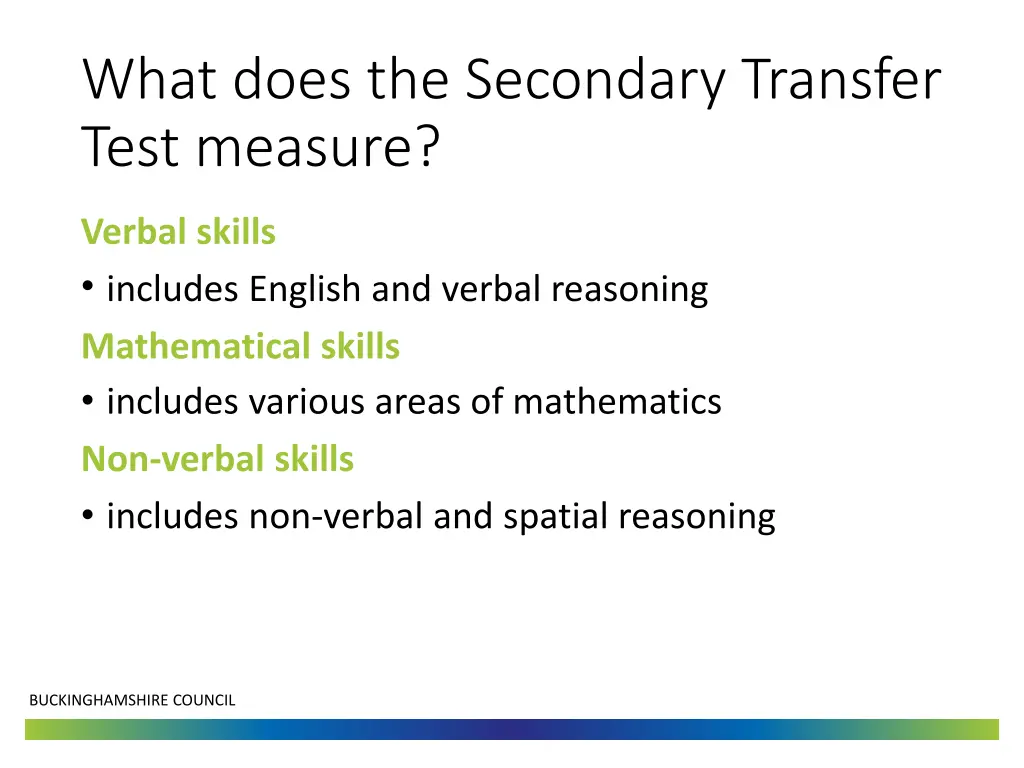 What does the Secondary Transfer Test measure?

Verbal skills

• includes English and verbal reasoning

Mathematical skills

• includes various areas of mathematics

Non-verbal skills

• includes non-verbal and spatial reasoning

BUCKINGHAMSHIRE COUNCIL